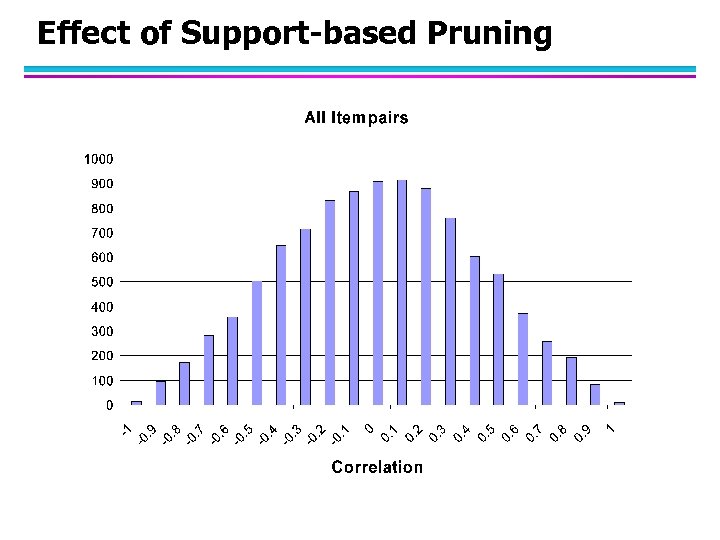 Effect of Support-based Pruning

All Itempairs

1000
900
800
700
600
500
400
300
200
100
0

-1 -0.9 -0.8 -0.7 -0.6 -0.5 -0.4 -0.3 -0.2 -0.1 0 0.1 0.2 0.3 0.4 0.5 0.6 0.7 0.8 0.9 1

Correlation